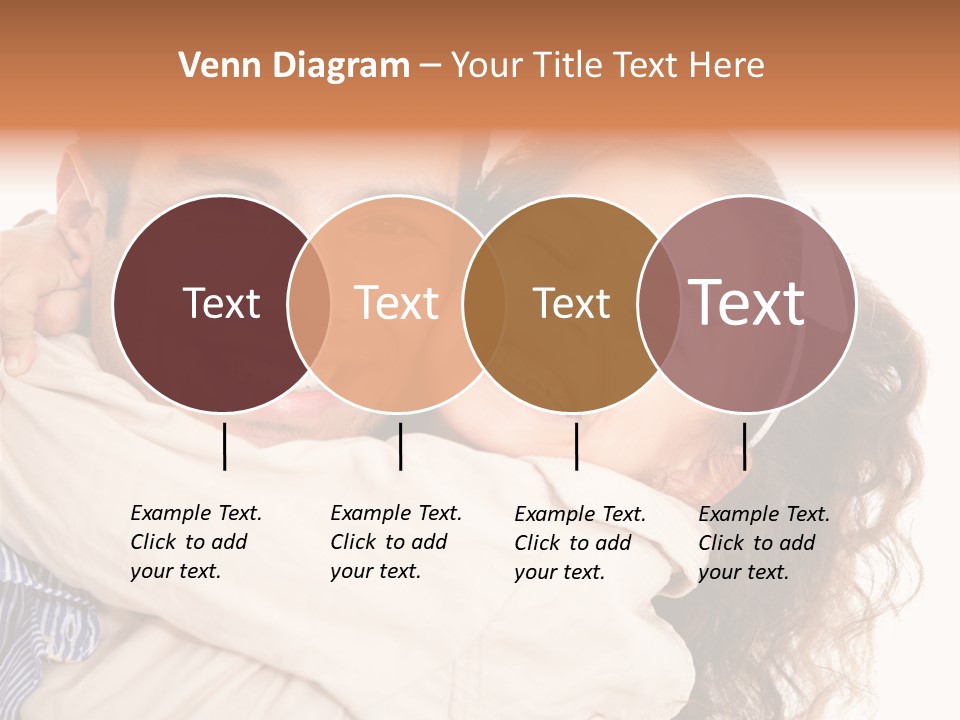 Venn Diagram – Your Title Text Here

Text

Text

Text

Text

Example Text. Click to add your text.

Example Text. Click to add your text.

Example Text. Click to add your text.

Example Text. Click to add your text.